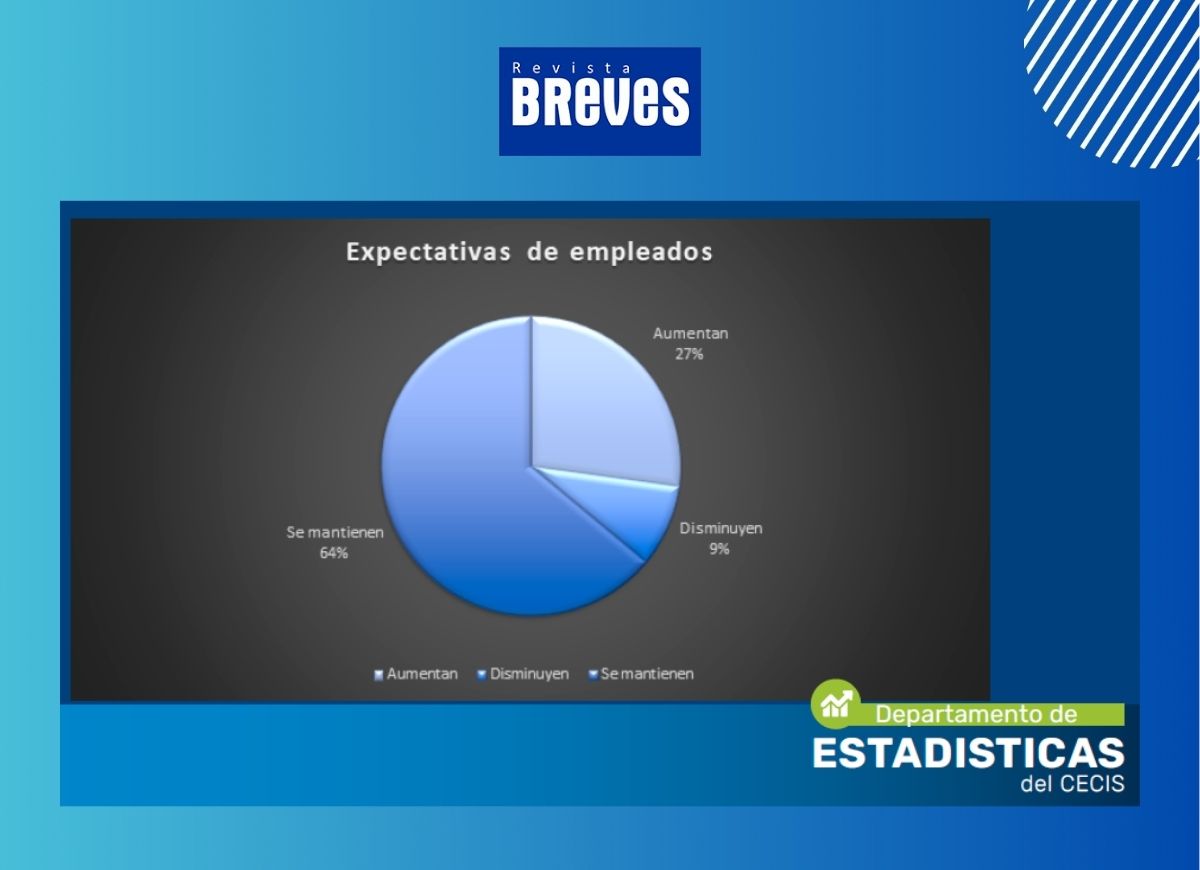 Revista
BREVES

Expectativas de empleados

Aumentan
27%

Disminuyen
9%

Se mantienen
64%

Aumentan Disminuyen Se mantienen

Departamento de
ESTADISTICAS
del CECIS